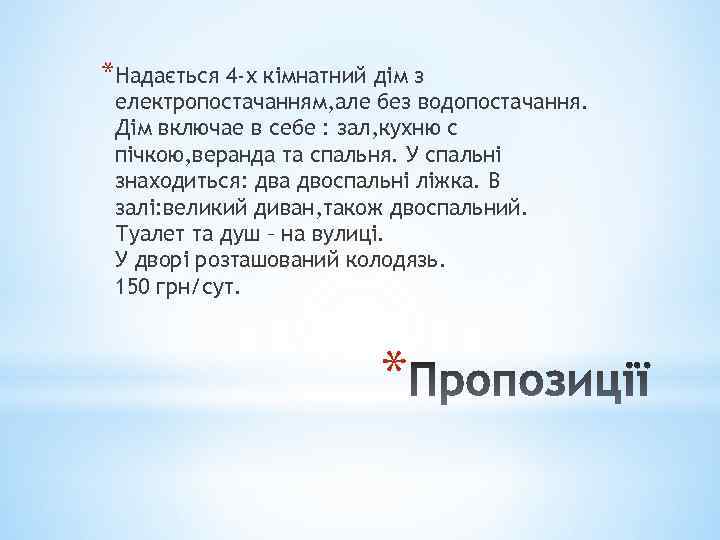 *Надається 4-х кімнатний дім з електропостачанням,але без водопостачання. Дім включае в себе : зал,кухню с пічкою,веранда та спальня. У спальні знаходиться: два двоспальні ліжка. В залі:великий диван,також двоспальний. Туалет та душ – на вулиці.
У дворі розташований колодязь.
150 грн/сут.

*Пропозиції